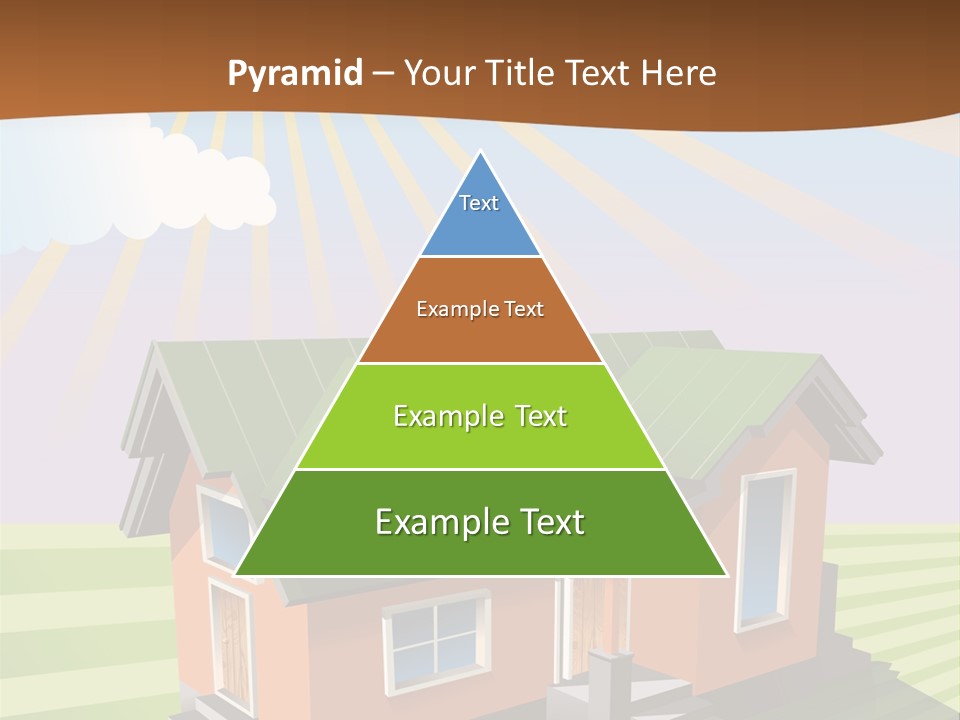 Pyramid – Your Title Text Here

Text

Example Text

Example Text

Example Text